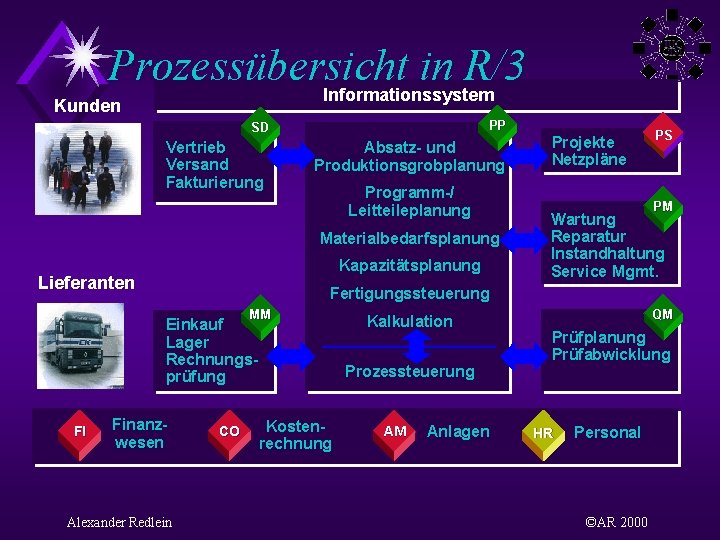 Prozessübersicht in R/3

Informationssystem

Kunden

SD
Vertrieb
Versand
Fakturierung

PP
Absatz- und Produktionsgrobplanung
Programm-/ Leitteileplanung
Materialbedarfsplanung
Kapazitätsplanung
Fertigungssteuerung
Kalkulation
Prozessteuerung

PS
Projekte
Netzpläne

PM
Wartung
Reparatur
Instandhaltung
Service Mgmt.

Lieferanten

MM
Einkauf
Lager
Rechnungsprüfung

QM
Prüfplanung
Prüfabwicklung

FI Finanzwesen
CO Kostenrechnung
AM Anlagen
HR Personal

Alexander Redlein

©AR 2000